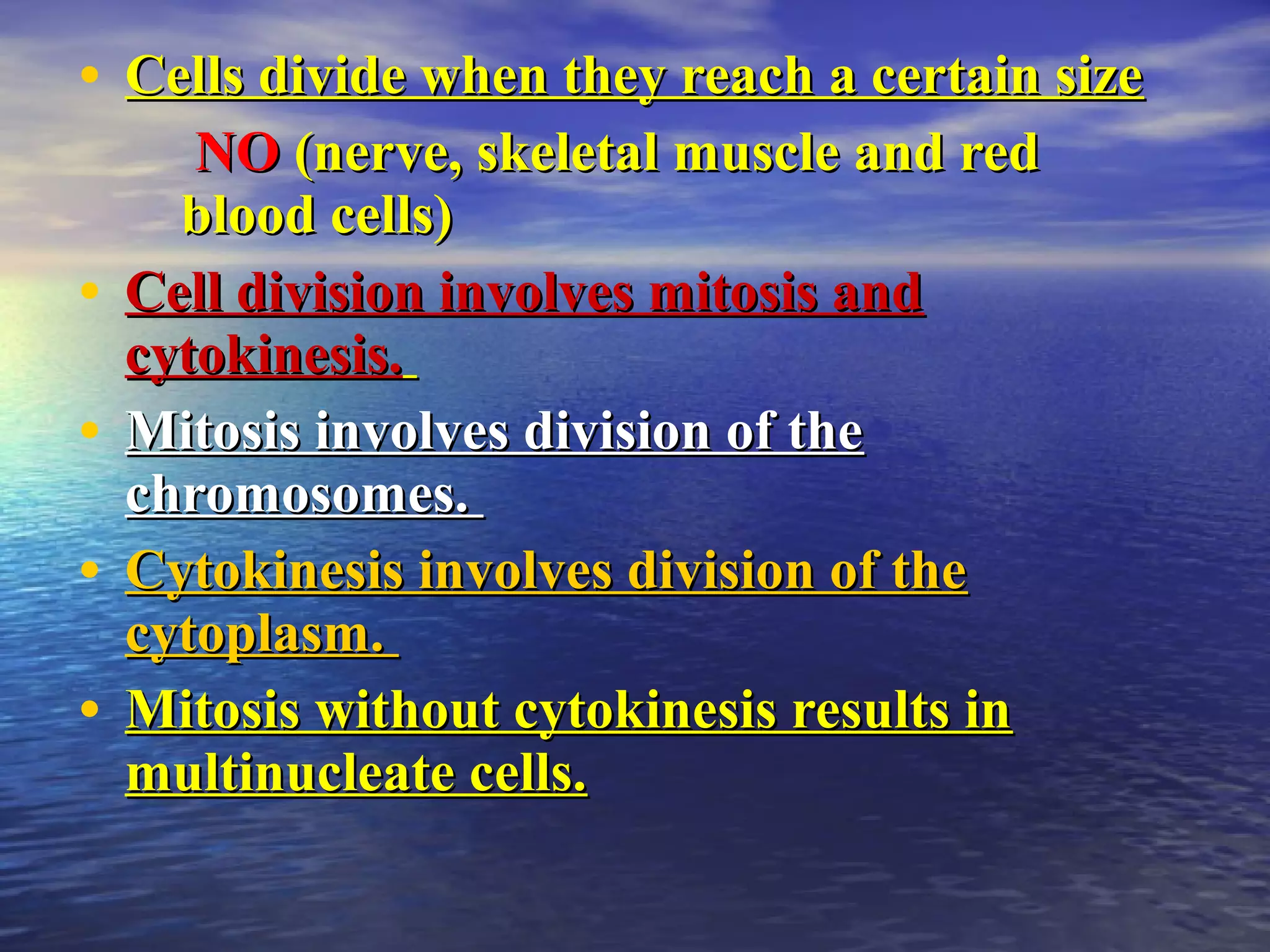 • Cells divide when they reach a certain size

NO (nerve, skeletal muscle and red blood cells)

• Cell division involves mitosis and cytokinesis.

• Mitosis involves division of the chromosomes.

• Cytokinesis involves division of the cytoplasm.

• Mitosis without cytokinesis results in multinucleate cells.